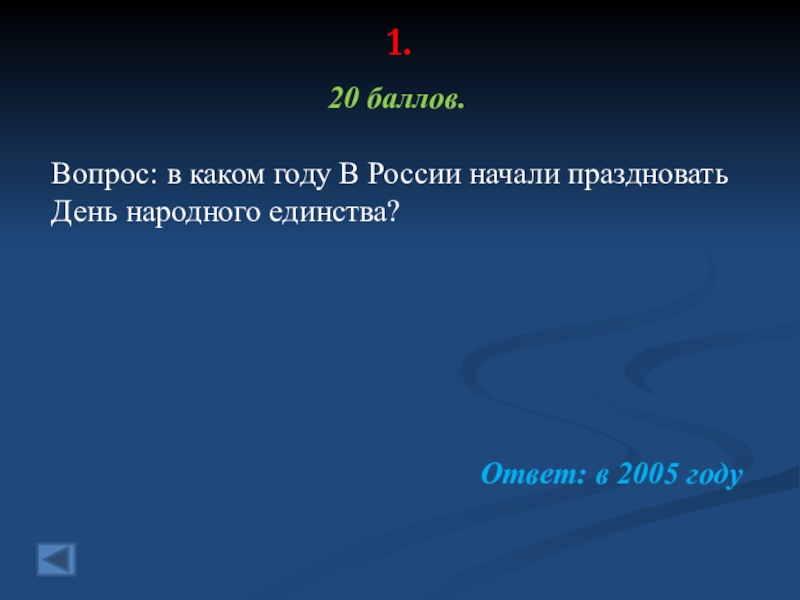 1.

20 баллов.

Вопрос: в каком году В России начали праздновать День народного единства?

Ответ: в 2005 году